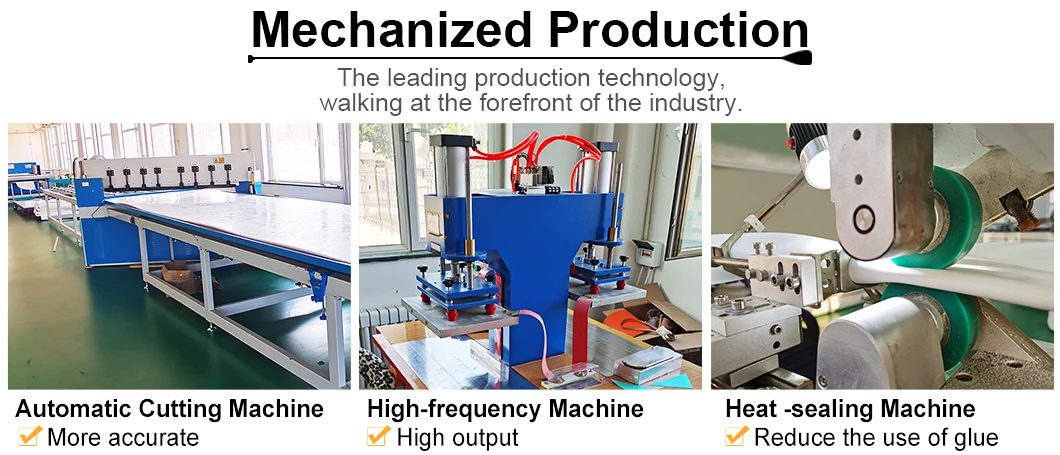 Mechanized Production

The leading production technology, walking at the forefront of the industry.

Automatic Cutting Machine
More accurate

High-frequency Machine
High output

Heat -sealing Machine
Reduce the use of glue